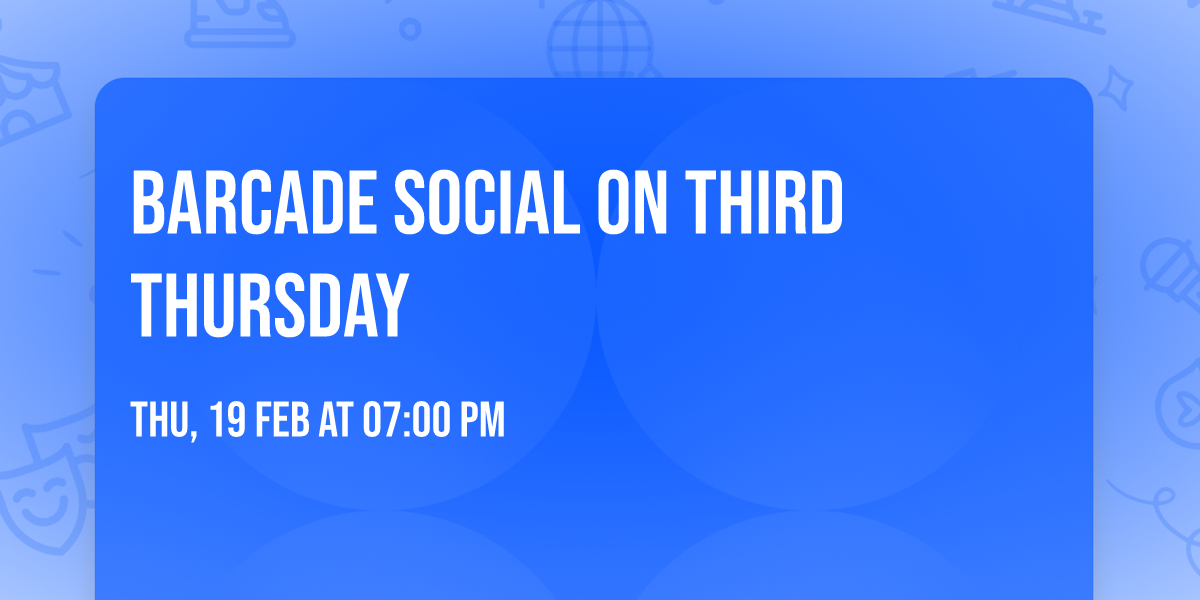 BARCADE SOCIAL ON THIRD THURSDAY

THU, 19 FEB AT 07:00 PM